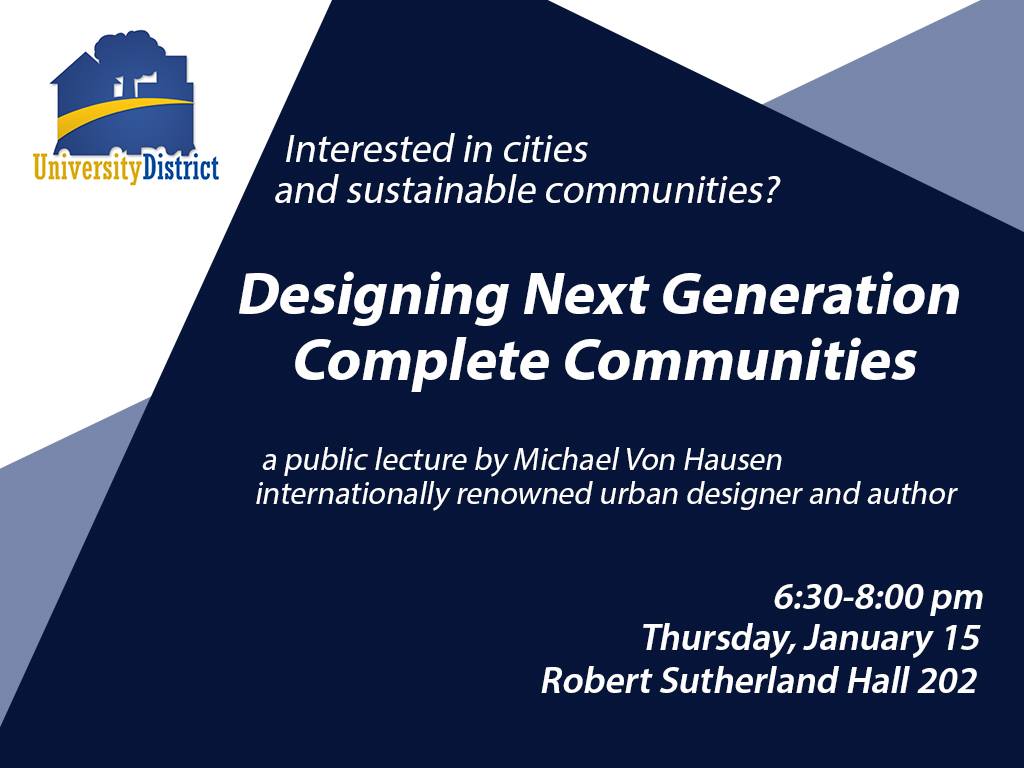 UniversityDistrict

Interested in cities and sustainable communities?

Designing Next Generation Complete Communities

a public lecture by Michael Von Hausen internationally renowned urban designer and author

6:30-8:00 pm
Thursday, January 15
Robert Sutherland Hall 202